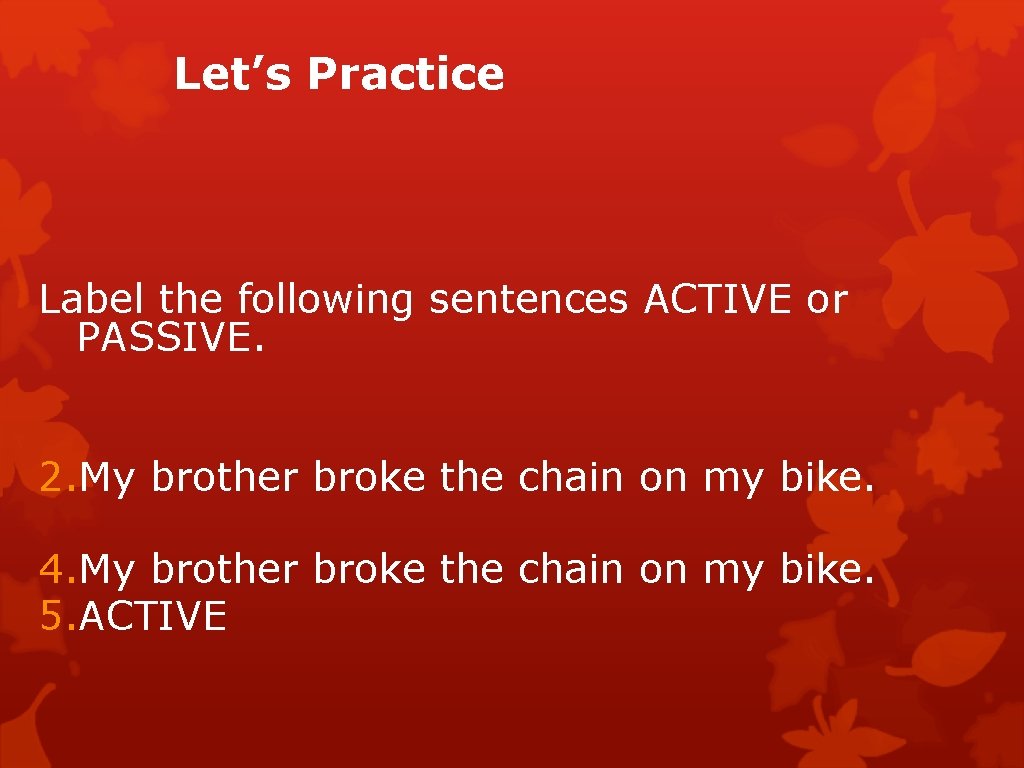 Let’s Practice

Label the following sentences ACTIVE or PASSIVE.

2. My brother broke the chain on my bike.

4. My brother broke the chain on my bike.
5. ACTIVE